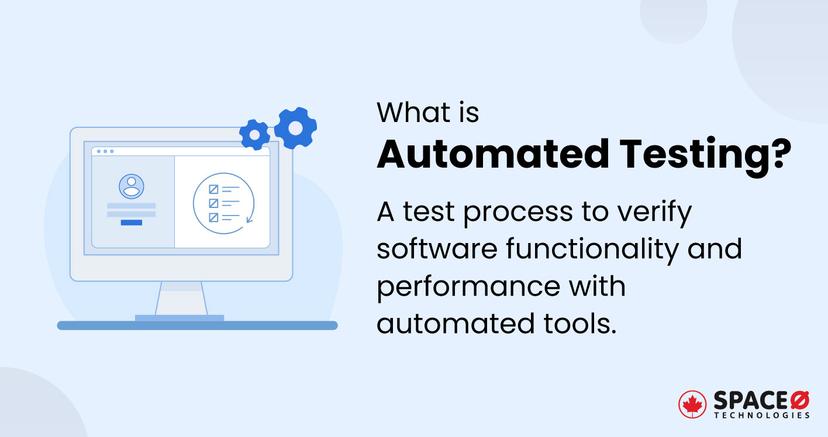 What is
Automated Testing?

A test process to verify software functionality and performance with automated tools.

SPACEØ
TECHNOLOGIES